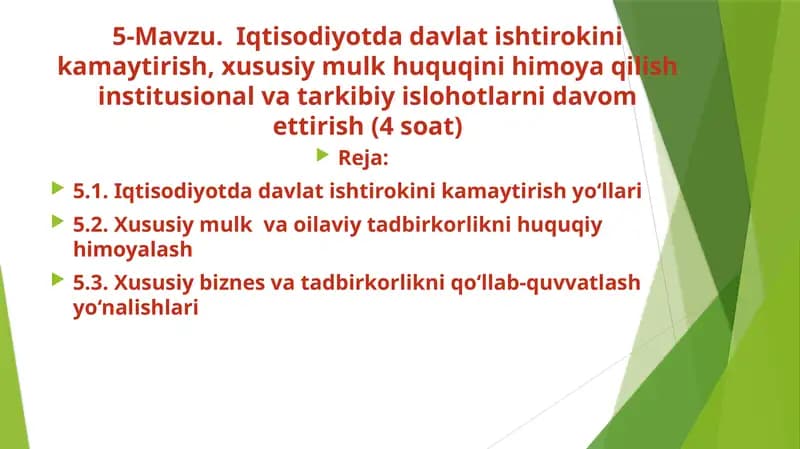 5-Mavzu. Iqtisodiyotda davlat ishtirokini kamaytirish, xususiy mulk huquqini himoya qilish institusional va tarkibiy islohotlarni davom ettirish (4 soat)

Reja:

5.1. Iqtisodiyotda davlat ishtirokini kamaytirish yo‘llari

5.2. Xususiy mulk va oilaviy tadbirkorlikni huquqiy himoyalash

5.3. Xususiy biznes va tadbirkorlikni qo‘llab-quvvatlash yo‘nalishlari